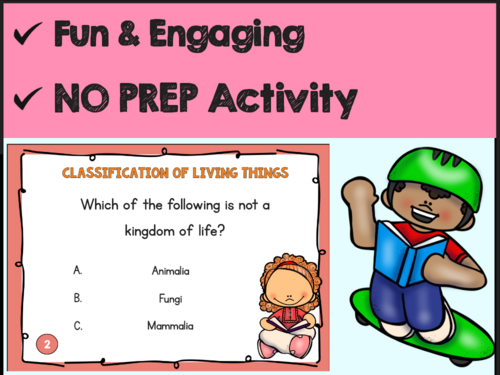 ✓ Fun & Engaging

✓ NO PREP Activity

CLASSIFICATION OF LIVING THINGS

Which of the following is not a kingdom of life?

A. Animalia

B. Fungi

C. Mammalia

2